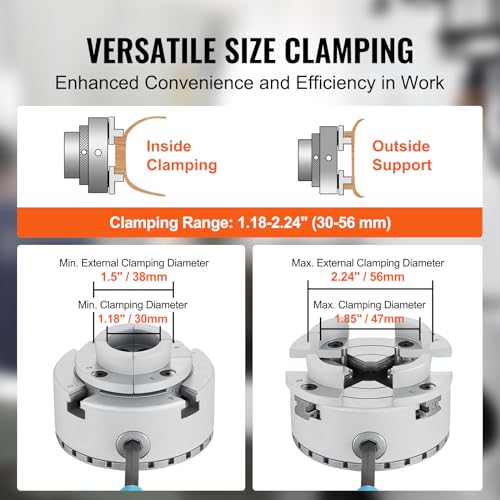 VERSATILE SIZE CLAMPING
Enhanced Convenience and Efficiency in Work

Inside Clamping

Outside Support

Clamping Range: 1.18-2.24" (30-56 mm)

Min. External Clamping Diameter
1.5" / 38mm
Min. Clamping Diameter
1.18" / 30mm

Max. External Clamping Diameter
2.24" / 56mm
Max. Clamping Diameter
1.85" / 47mm